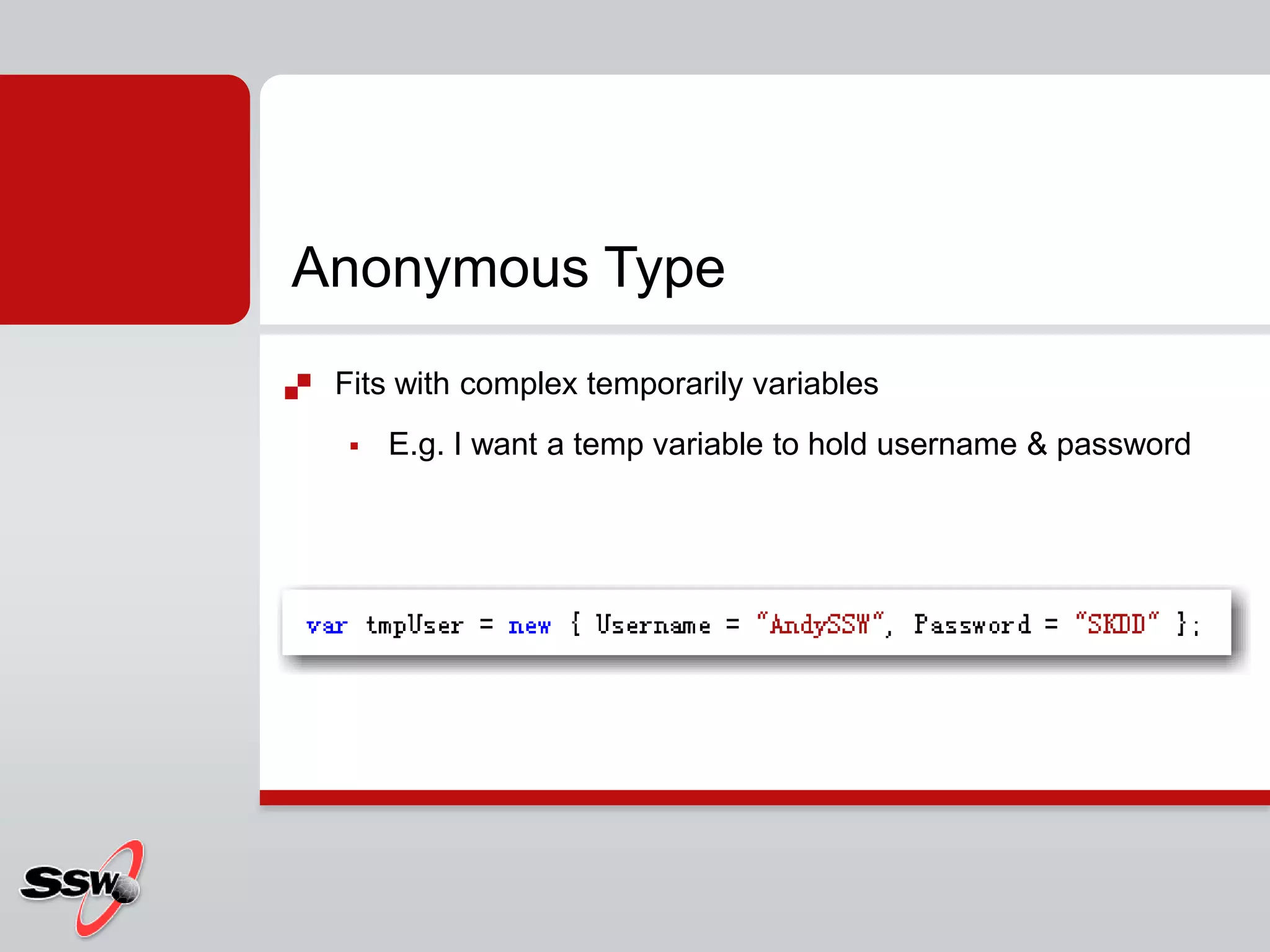 Anonymous Type

Fits with complex temporarily variables

E.g. I want a temp variable to hold username & password

var tmpUser = new { Username = "AndySSW", Password = "SKDD" };

SSW